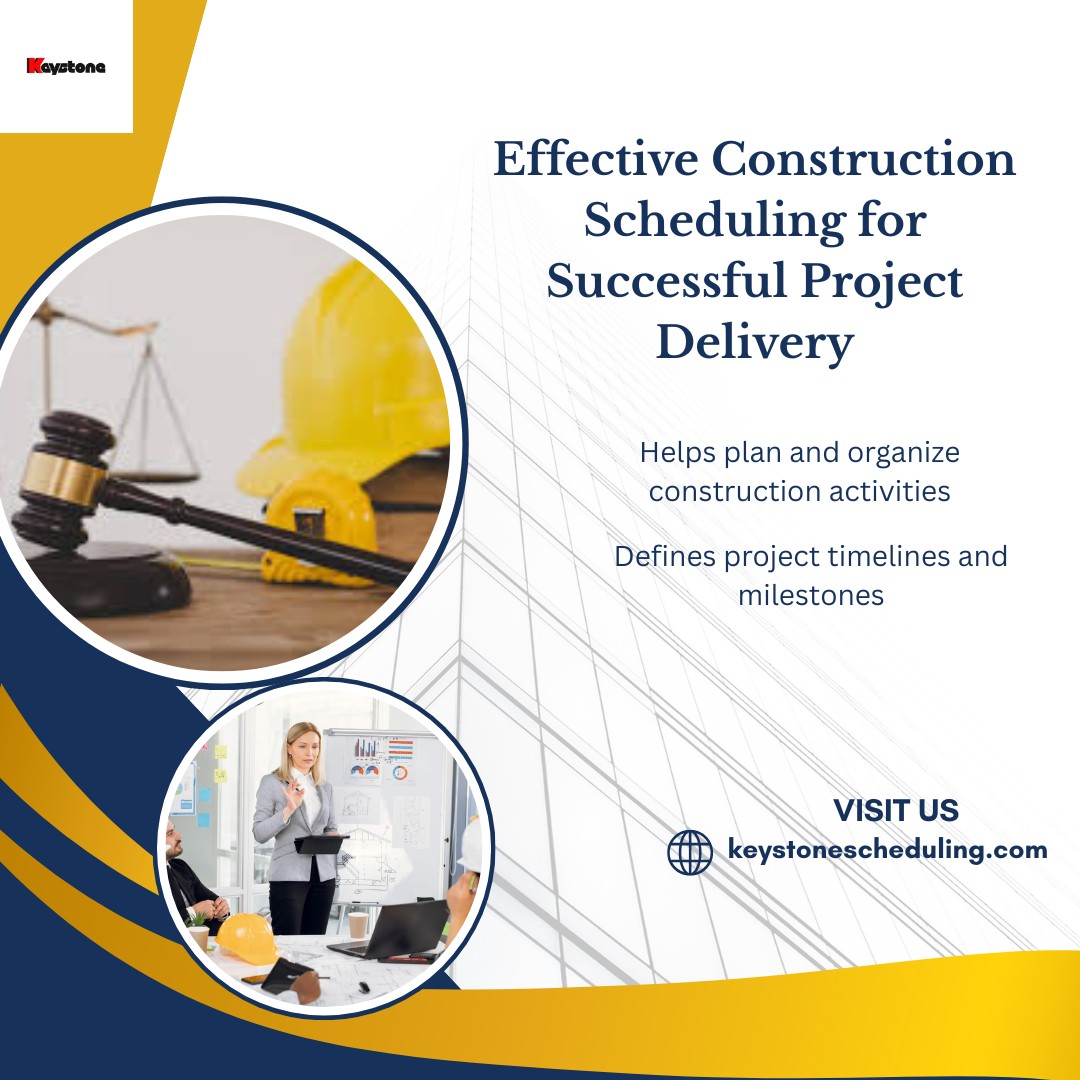 Keystone

Effective Construction Scheduling for Successful Project Delivery

Helps plan and organize construction activities

Defines project timelines and milestones

VISIT US

keystonescheduling.com